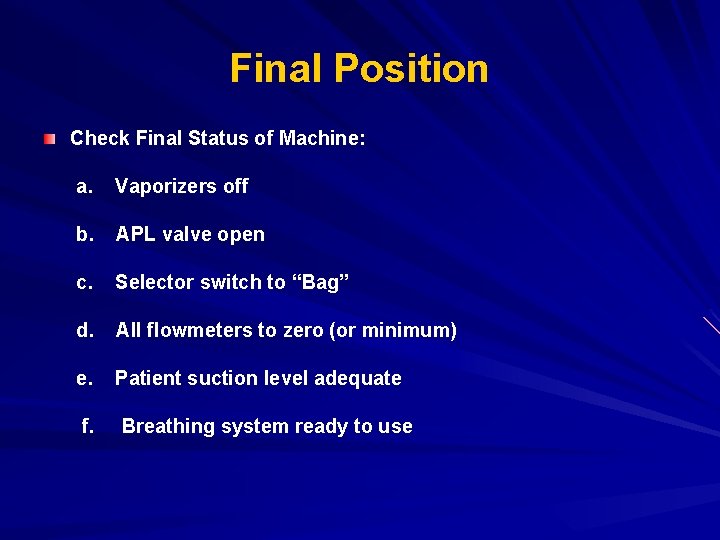 Final Position

Check Final Status of Machine:

a. Vaporizers off

b. APL valve open

c. Selector switch to “Bag”

d. All flowmeters to zero (or minimum)

e. Patient suction level adequate

f. Breathing system ready to use